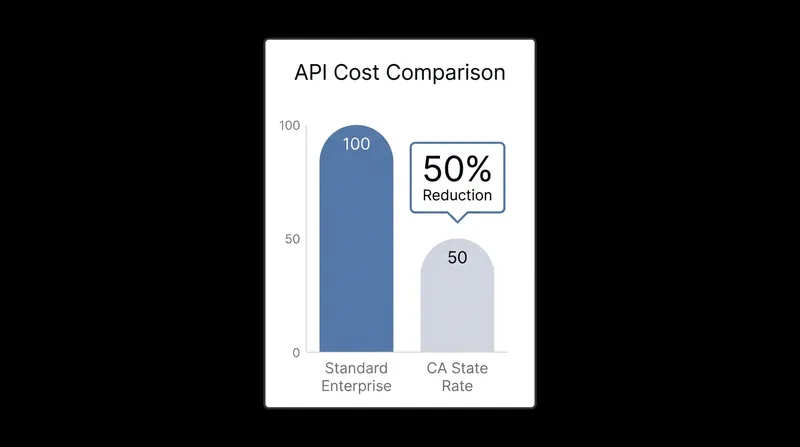 API Cost Comparison

100
50
0

100
50% Reduction
50

Standard Enterprise
CA State Rate